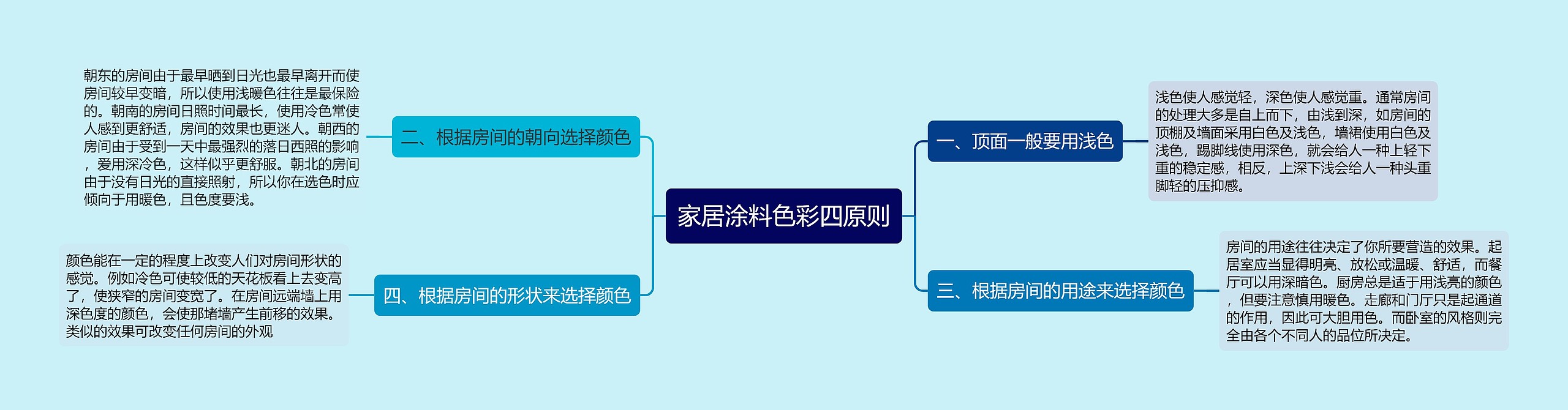 家居涂料色彩四原则

一、顶面一般要用浅色

浅色使人感觉轻，深色使人感觉重。通常房间的处理大多是自上而下，由浅到深，如房间的顶棚及墙面采用白色及浅色，墙裙使用白色及浅色，踢脚线使用深色，就会给人一种上轻下重的稳定感，相反，上深下浅会给人一种头重脚轻的压抑感。

二、根据房间的朝向选择颜色

朝东的房间由于最早晒到日光也最早离开而使房间较早变暗，所以使用浅暖色往往是最保险的。朝南的房间日照时间最长，使用冷色常使人感到更舒适，房间的效果也更迷人。朝西的房间由于受到一天中最强烈的落日西照的影响，爱用深冷色，这样似乎更舒服。朝北的房间由于没有日光的直接照射，所以你在选色时应倾向于用暖色，且色度要浅。

三、根据房间的用途来选择颜色

房间的用途往往决定了你所要营造的效果。起居室应当显得明亮、放松或温暖、舒适，而餐厅可以用深暗色。厨房总是适于用浅亮的颜色，但要注意慎用暖色。走廊和门厅只是起通道的作用，因此可大胆用色。而卧室的风格则完全由各个不同人的品位所决定。

四、根据房间的形状来选择颜色

颜色能在一定的程度上改变人们对房间形状的感觉。例如冷色可使较低的天花板看上去变高了，使狭窄的房间变宽了。在房间远端墙上用深色度的颜色，会使那堵墙产生前移的效果。类似的效果可改变任何房间的外观